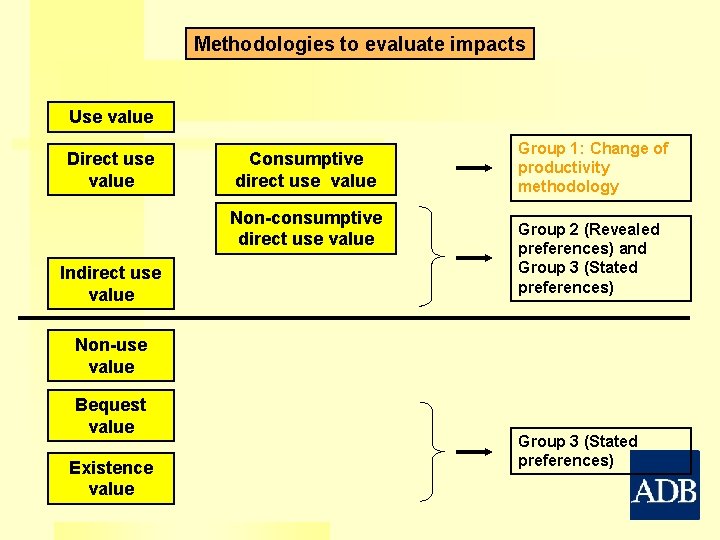 Methodologies to evaluate impacts

Use value

Direct use value

Consumptive direct use value

Group 1: Change of productivity methodology

Non-consumptive direct use value

Indirect use value

Group 2 (Revealed preferences) and Group 3 (Stated preferences)

Non-use value

Bequest value

Existence value

Group 3 (Stated preferences)

ADB